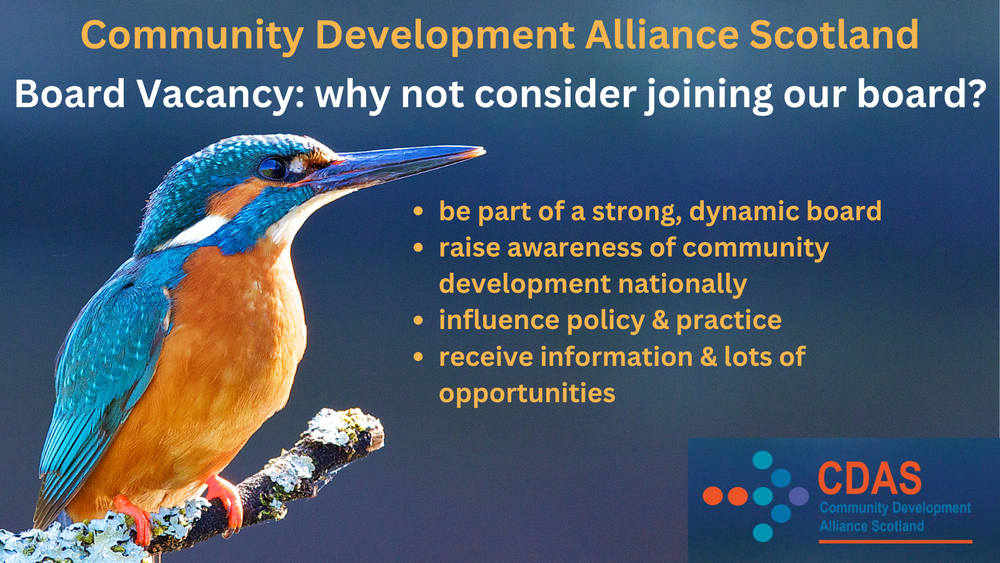 Community Development Alliance Scotland

Board Vacancy: why not consider joining our board?

- be part of a strong, dynamic board
- raise awareness of community development nationally
- influence policy & practice
- receive information & lots of opportunities

CDAS
Community Development Alliance Scotland